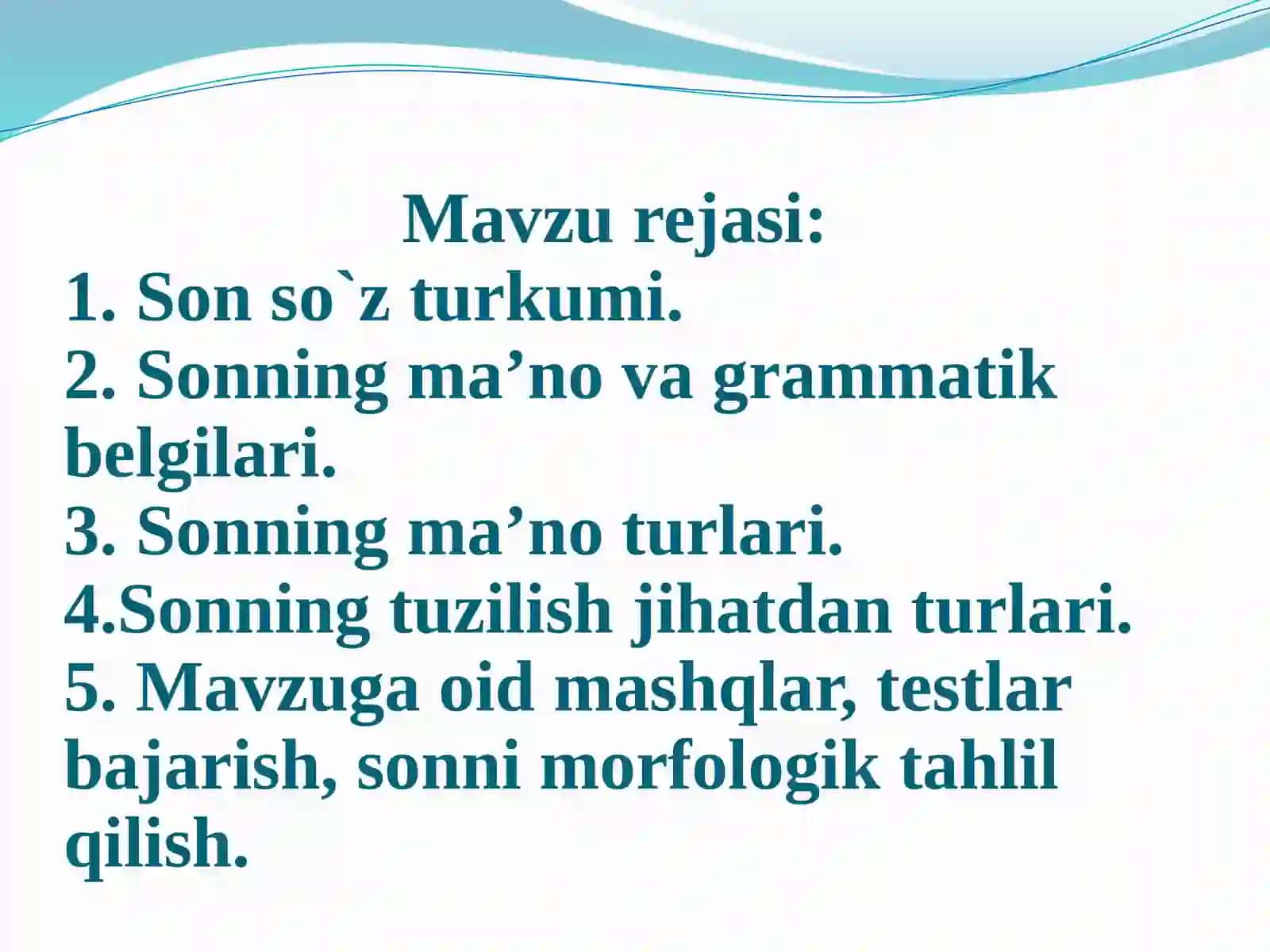 Mavzu rejasi:
1. Son so`z turkumi.
2. Sonning ma’no va grammatik belgilari.
3. Sonning ma’no turlari.
4.Sonning tuzilish jihatdan turlari.
5. Mavzuga oid mashqlar, testlar bajarish, sonni morfologik tahlil qilish.